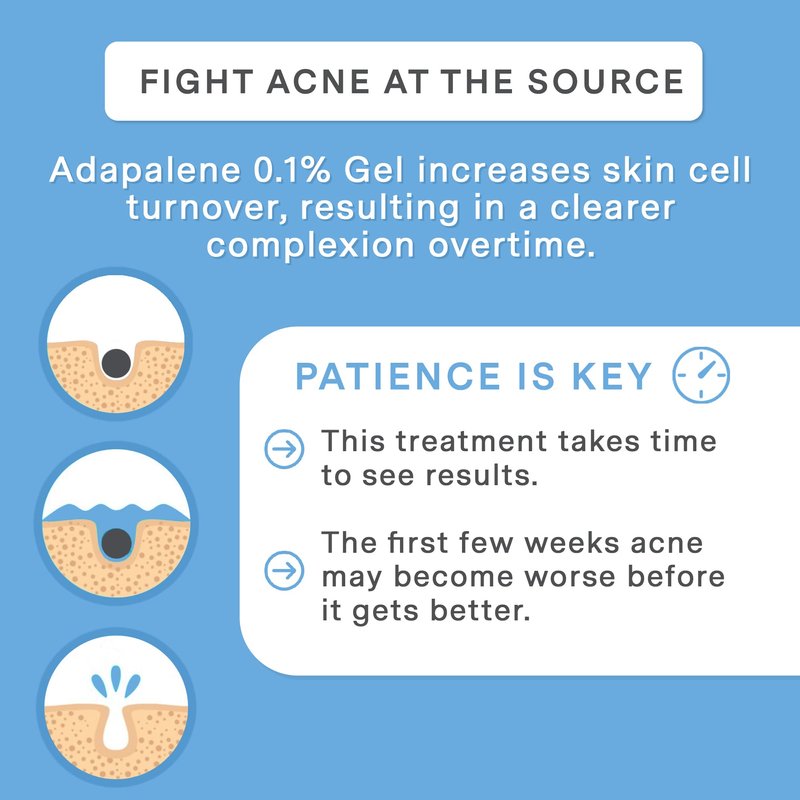 FIGHT ACNE AT THE SOURCE

Adapalene 0.1% Gel increases skin cell turnover, resulting in a clearer complexion overtime.

PATIENCE IS KEY

This treatment takes time to see results.

The first few weeks acne may become worse before it gets better.